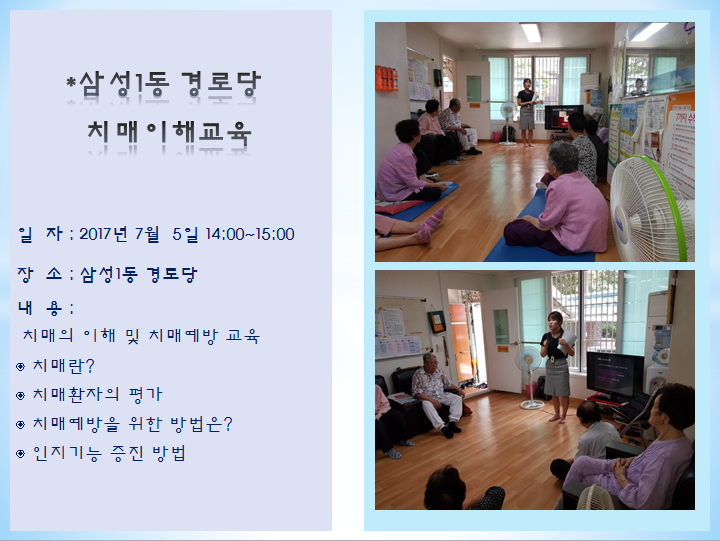 *삼성1동 경로당

치매이해교육

일 자 : 2017년 7월 5일 14:00~15:00

장 소 : 삼성1동 경로당

내 용 :

치매의 이해 및 치매예방 교육

◈ 치매란?

◈ 치매환자의 평가

◈ 치매예방을 위한 방법은?

◈ 인지기능 증진 방법